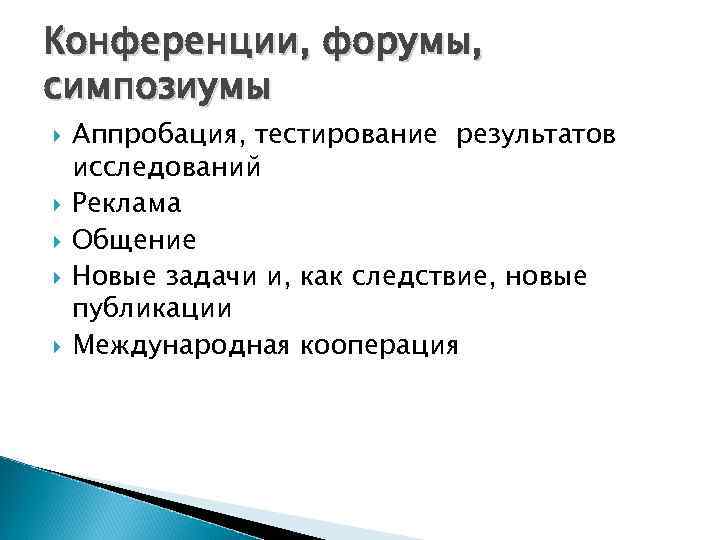 Конференции, форумы, симпозиумы

Аппробация, тестирование результатов исследований

Реклама

Общение

Новые задачи и, как следствие, новые публикации

Международная кооперация